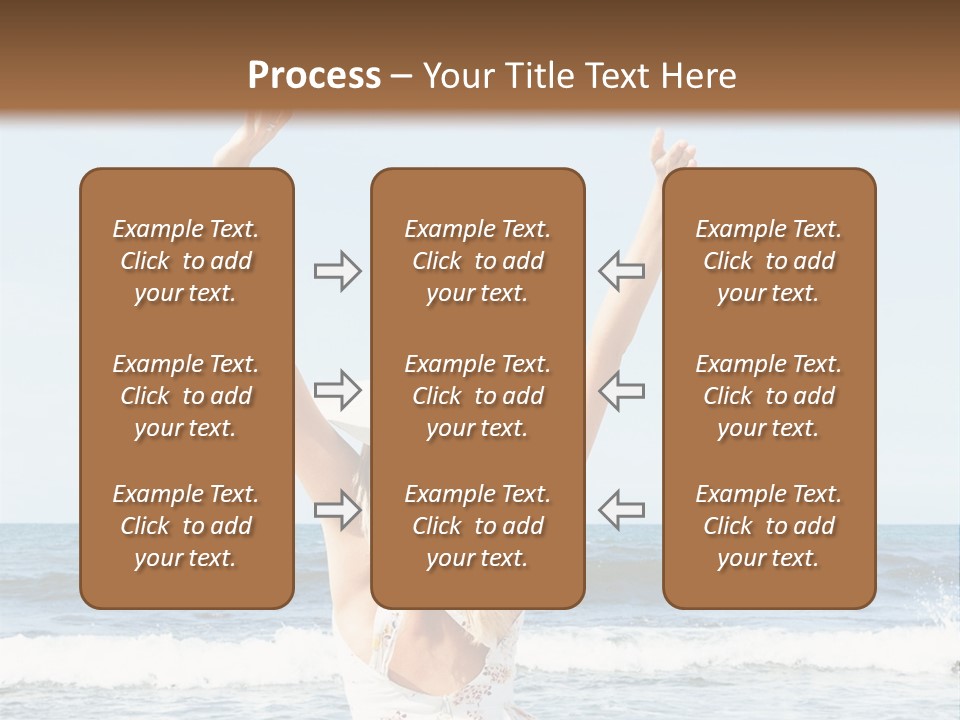 Process – Your Title Text Here

Example Text. Click to add your text.

Example Text. Click to add your text.

Example Text. Click to add your text.

Example Text. Click to add your text.

Example Text. Click to add your text.

Example Text. Click to add your text.

Example Text. Click to add your text.

Example Text. Click to add your text.

Example Text. Click to add your text.